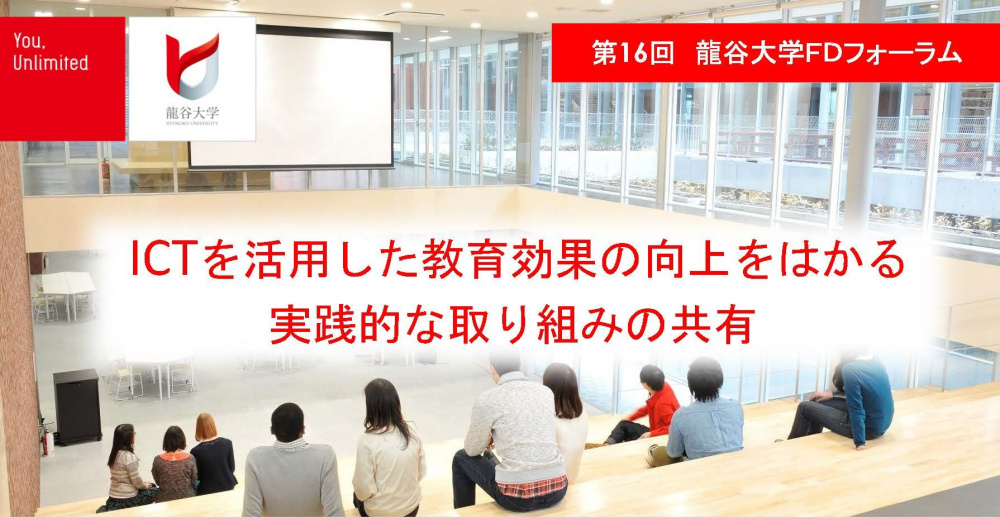 You, Unlimited

龍谷大学
RYUKOKU UNIVERSITY

第16回　龍谷大学FDフォーラム

ICTを活用した教育効果の向上をはかる
実践的な取り組みの共有